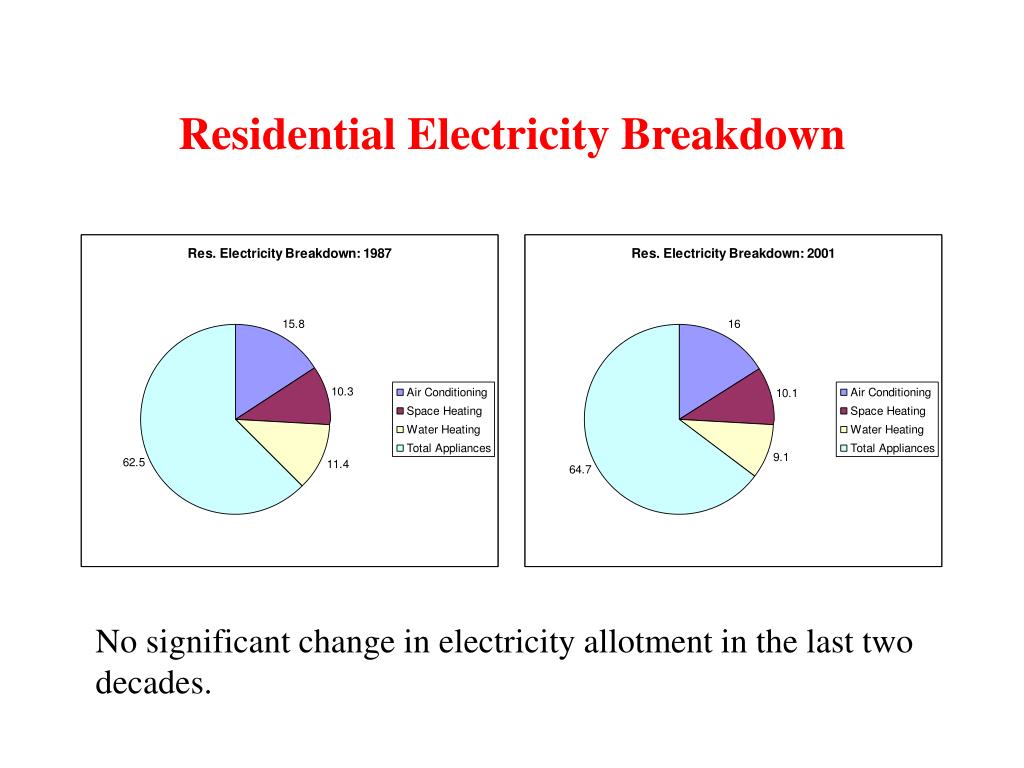 Residential Electricity Breakdown

Res. Electricity Breakdown: 1987

15.8
10.3
11.4
62.5

Air Conditioning
Space Heating
Water Heating
Total Appliances

Res. Electricity Breakdown: 2001

16
10.1
9.1
64.7

Air Conditioning
Space Heating
Water Heating
Total Appliances

No significant change in electricity allotment in the last two decades.